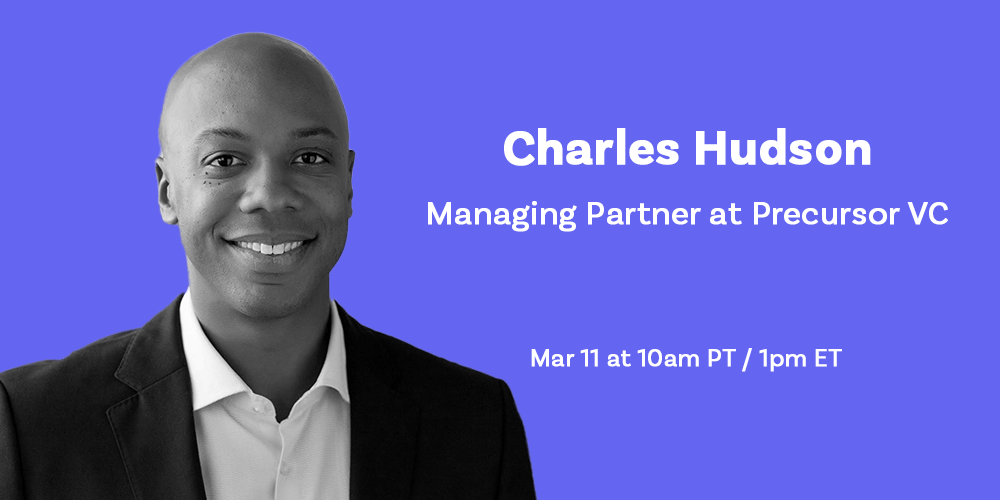 Charles Hudson

Managing Partner at Precursor VC

Mar 11 at 10am PT / 1pm ET